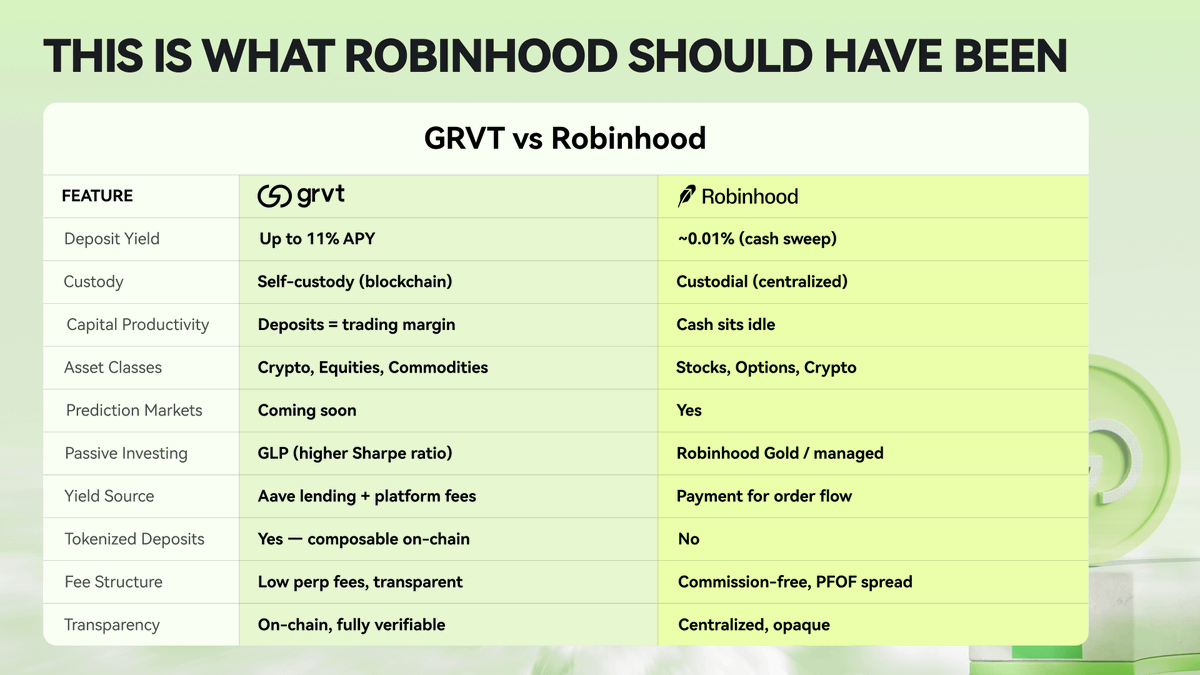 THIS IS WHAT ROBINHOOD SHOULD HAVE BEEN

GRVT vs Robinhood

| FEATURE | grvt | Robinhood |
|---|---|---|
| Deposit Yield | Up to 11% APY | ~0.01% (cash sweep) |
| Custody | Self-custody (blockchain) | Custodial (centralized) |
| Capital Productivity | Deposits = trading margin | Cash sits idle |
| Asset Classes | Crypto, Equities, Commodities | Stocks, Options, Crypto |
| Prediction Markets | Coming soon | Yes |
| Passive Investing | GLP (higher Sharpe ratio) | Robinhood Gold / managed |
| Yield Source | Aave lending + platform fees | Payment for order flow |
| Tokenized Deposits | Yes — composable on-chain | No |
| Fee Structure | Low perp fees, transparent | Commission-free, PFOF spread |
| Transparency | On-chain, fully verifiable | Centralized, opaque |